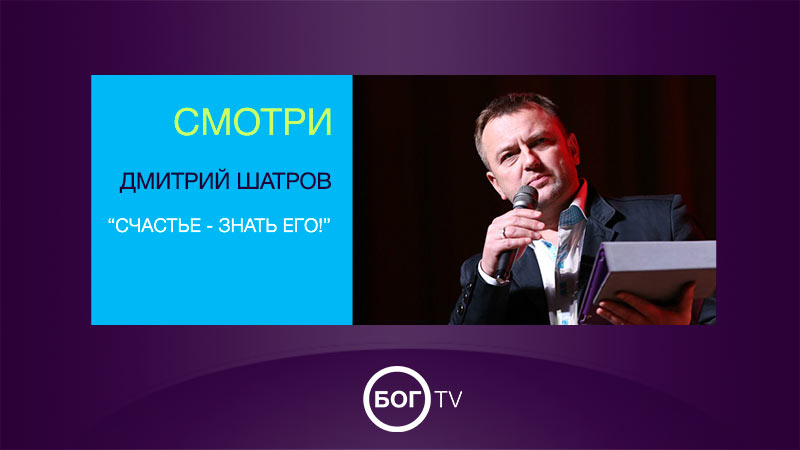 СМОТРИ

ДМИТРИЙ ШАТРОВ

“СЧАСТЬЕ - ЗНАТЬ ЕГО!”

БОГ TV